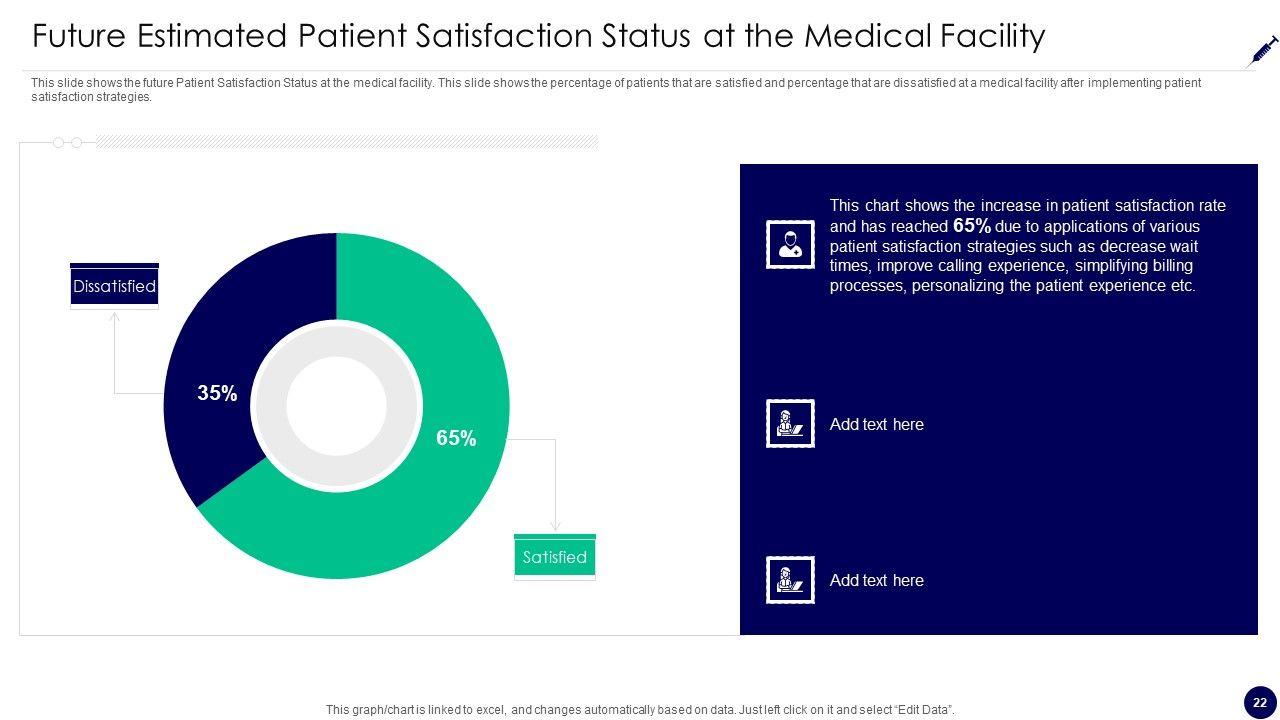 Future Estimated Patient Satisfaction Status at the Medical Facility

This slide shows the future Patient Satisfaction Status at the medical facility. This slide shows the percentage of patients that are satisfied and percentage that are dissatisfied at a medical facility after implementing patient satisfaction strategies.

Dissatisfied

35%

65%

Satisfied

This chart shows the increase in patient satisfaction rate and has reached 65% due to applications of various patient satisfaction strategies such as decrease wait times, improve calling experience, simplifying billing processes, personalizing the patient experience etc.

Add text here

Add text here

This graph/chart is linked to excel, and changes automatically based on data. Just left click on it and select "Edit Data".

22